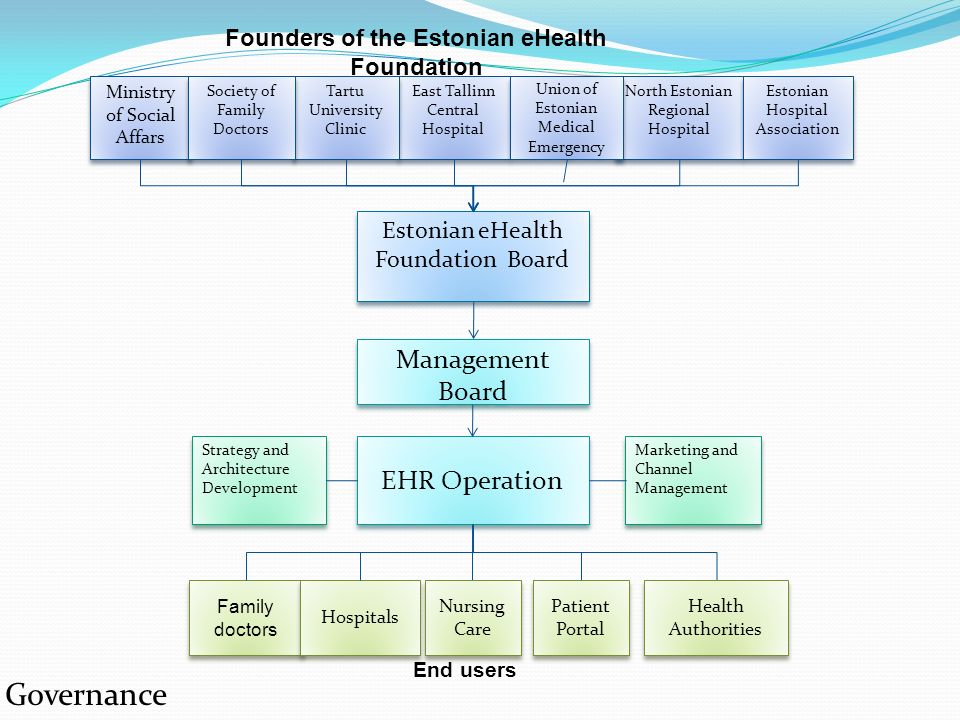 Founders of the Estonian eHealth Foundation

Ministry of Social Affars

Society of Family Doctors

Tartu University Clinic

East Tallinn Central Hospital

Union of Estonian Medical Emergency

North Estonian Regional Hospital

Estonian Hospital Association

Estonian eHealth Foundation Board

Management Board

Strategy and Architecture Development

EHR Operation

Marketing and Channel Management

Family doctors

Hospitals

Nursing Care

Patient Portal

Health Authorities

End users

Governance